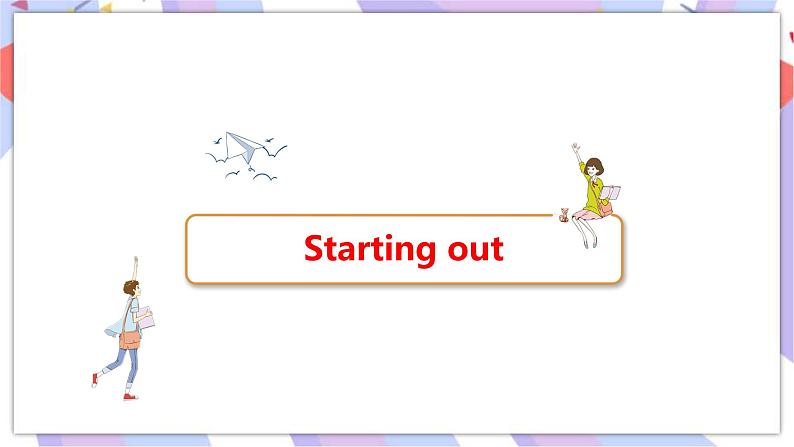 Starting out